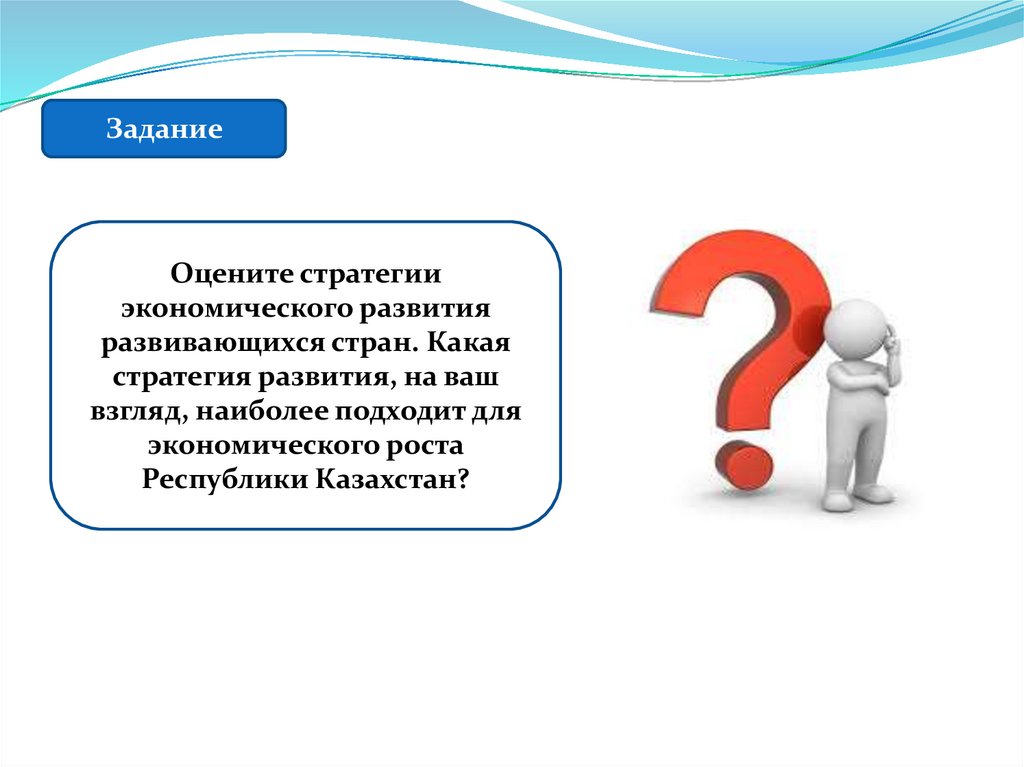 Задание

Оцените стратегии экономического развития развивающихся стран. Какая стратегия развития, на ваш взгляд, наиболее подходит для экономического роста Республики Казахстан?